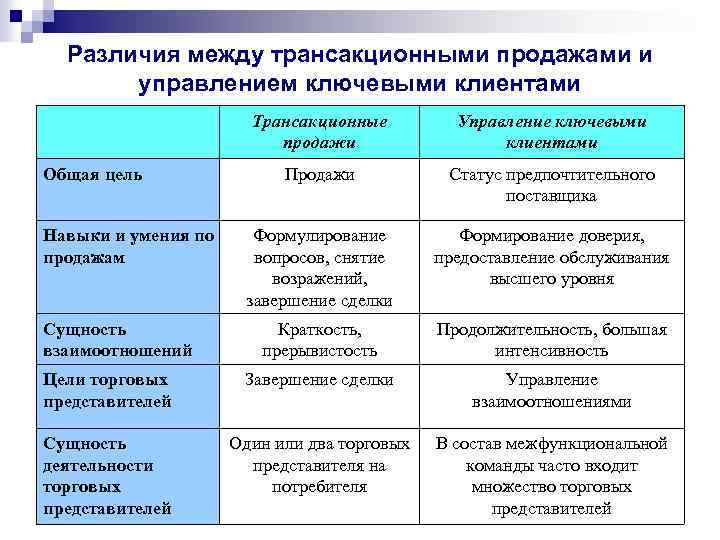 Различия между трансакционными продажами и управлением ключевыми клиентами

| | Трансакционные продажи | Управление ключевыми клиентами |
|---|---|---|
| Общая цель | Продажи | Статус предпочтительного поставщика |
| Навыки и умения по продажам | Формулирование вопросов, снятие возражений, завершение сделки | Формирование доверия, предоставление обслуживания высшего уровня |
| Сущность взаимоотношений | Краткость, прерывистость | Продолжительность, большая интенсивность |
| Цели торговых представителей | Завершение сделки | Управление взаимоотношениями |
| Сущность деятельности торговых представителей | Один или два торговых представителя на потребителя | В состав межфункциональной команды часто входит множество торговых представителей |